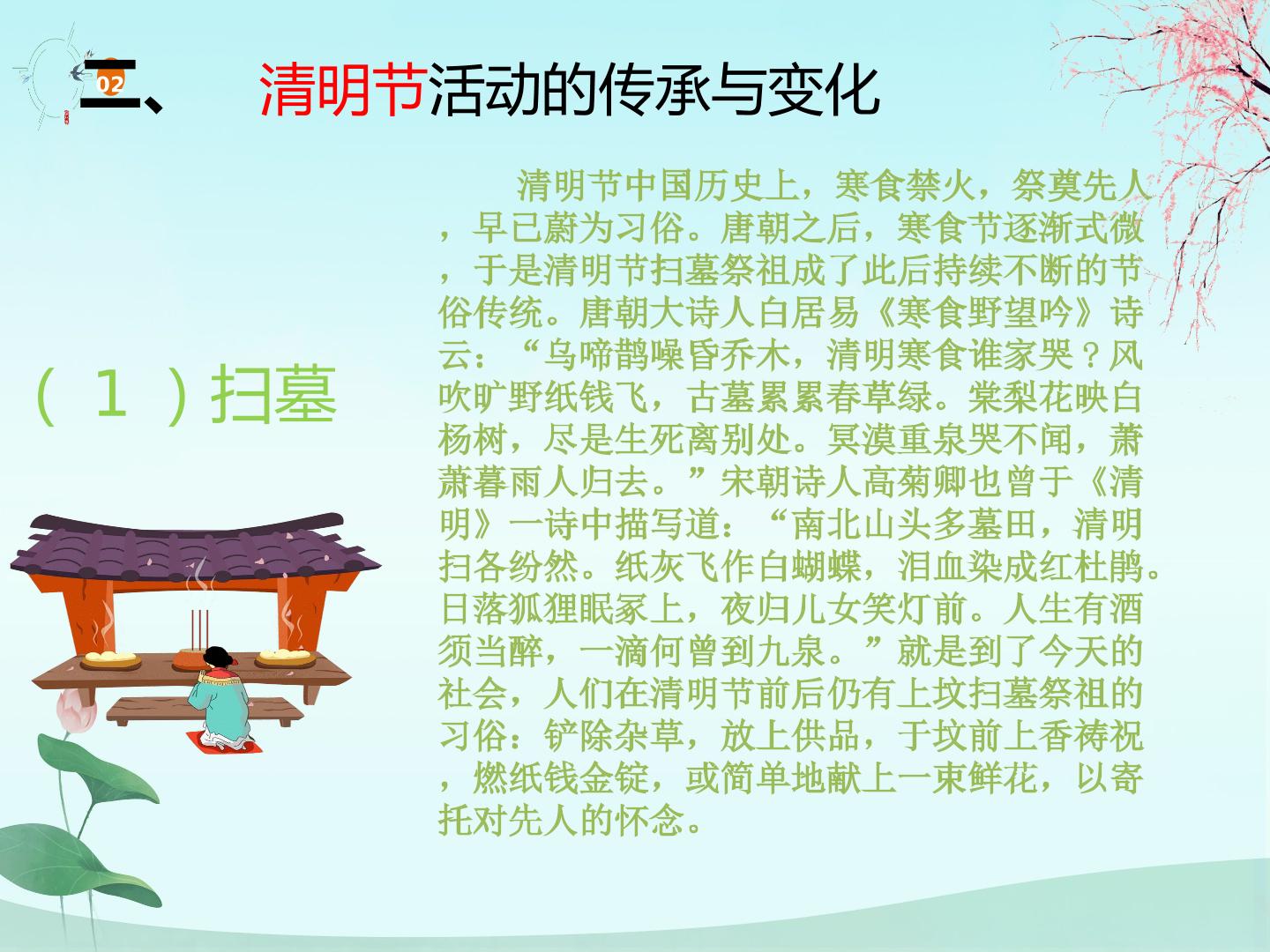 02

二、 清明节活动的传承与变化

（１）扫墓

清明节中国历史上，寒食禁火，祭奠先人，早已蔚为习俗。唐朝之后，寒食节逐渐式微，于是清明节扫墓祭祖成了此后持续不断的节俗传统。唐朝大诗人白居易《寒食野望吟》诗云：“乌啼鹊噪昏乔木，清明寒食谁家哭？风吹旷野纸钱飞，古墓累累春草绿。棠梨花映白杨树，尽是生死离别处。冥漠重泉哭不闻，萧萧暮雨人归去。”宋朝诗人高菊卿也曾于《清明》一诗中描写道：“南北山头多墓田，清明扫各纷然。纸灰飞作白蝴蝶，泪血染成红杜鹃。日落狐狸眠冢上，夜归儿女笑灯前。人生有酒须当醉，一滴何曾到九泉。”就是到了今天的社会，人们在清明节前后仍有上坟扫墓祭祖的习俗：铲除杂草，放上供品，于坟前上香祷祝，燃纸钱金锭，或简单地献上一束鲜花，以寄托对先人的怀念。